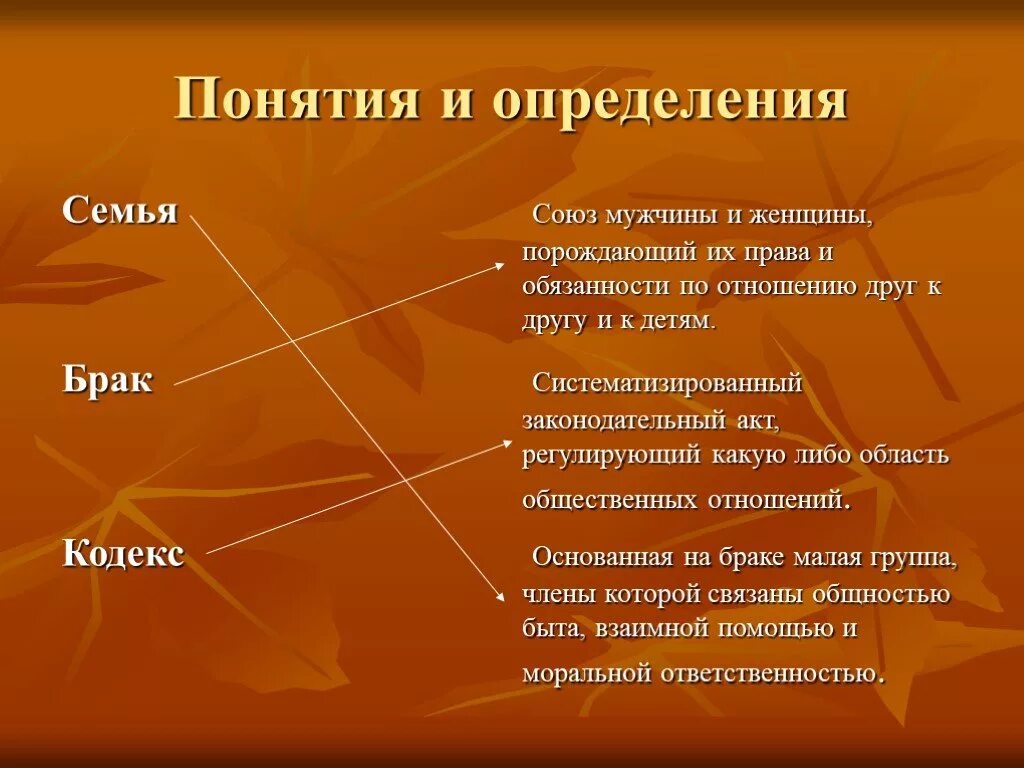 Понятия и определения

Семья

Брак

Кодекс

Союз мужчины и женщины, порождающий их права и обязанности по отношению друг к другу и к детям.

Систематизированный законодательный акт, регулирующий какую либо область общественных отношений.

Основанная на браке малая группа, члены которой связаны общностью быта, взаимной помощью и моральной ответственностью.